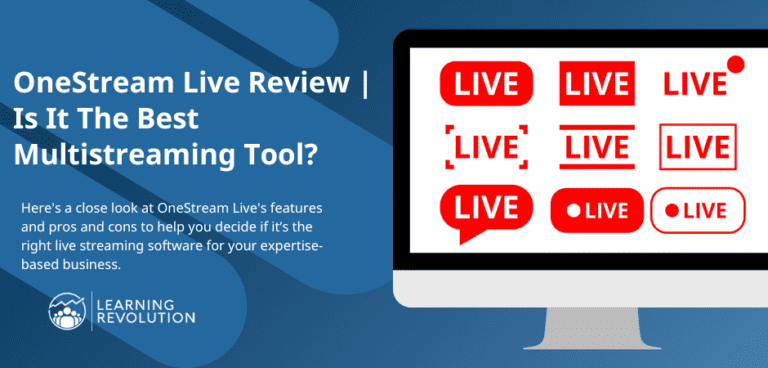 OneStream Live Review | Is It The Best Multistreaming Tool?

Here's a close look at OneStream Live's features and pros and cons to help you decide if it's the right live streaming software for your expertise-based business.

LEARNING REVOLUTION

LIVE LIVE LIVE
LIVE LIVE LIVE
LIVE LIVE LIVE